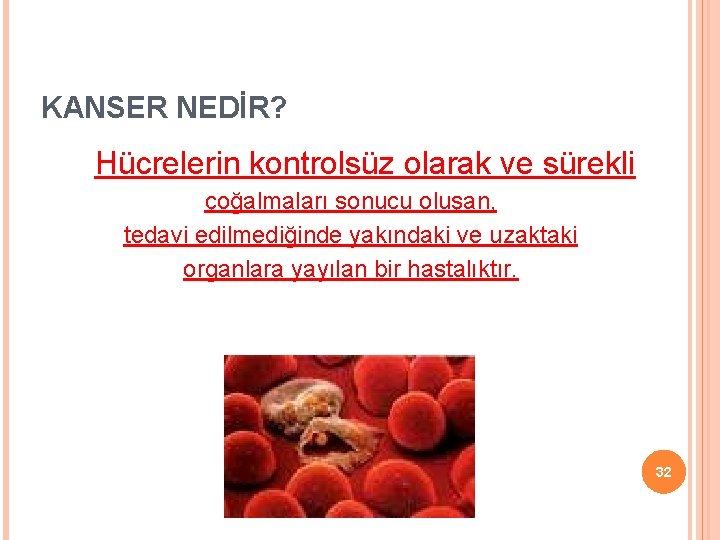 KANSER NEDİR?

Hücrelerin kontrolsüz olarak ve sürekli çoğalmaları sonucu oluşan, tedavi edilmediğinde yakındaki ve uzaktaki organlara yayılan bir hastalıktır.

32